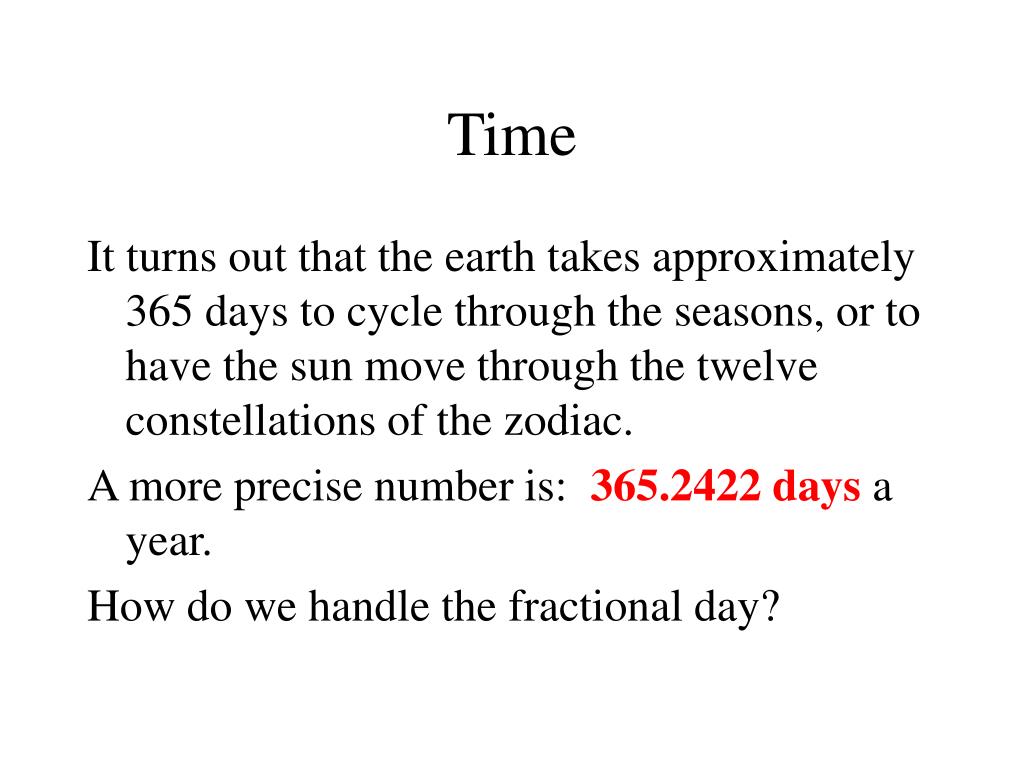 Time

It turns out that the earth takes approximately 365 days to cycle through the seasons, or to have the sun move through the twelve constellations of the zodiac.

A more precise number is: 365.2422 days a year.

How do we handle the fractional day?